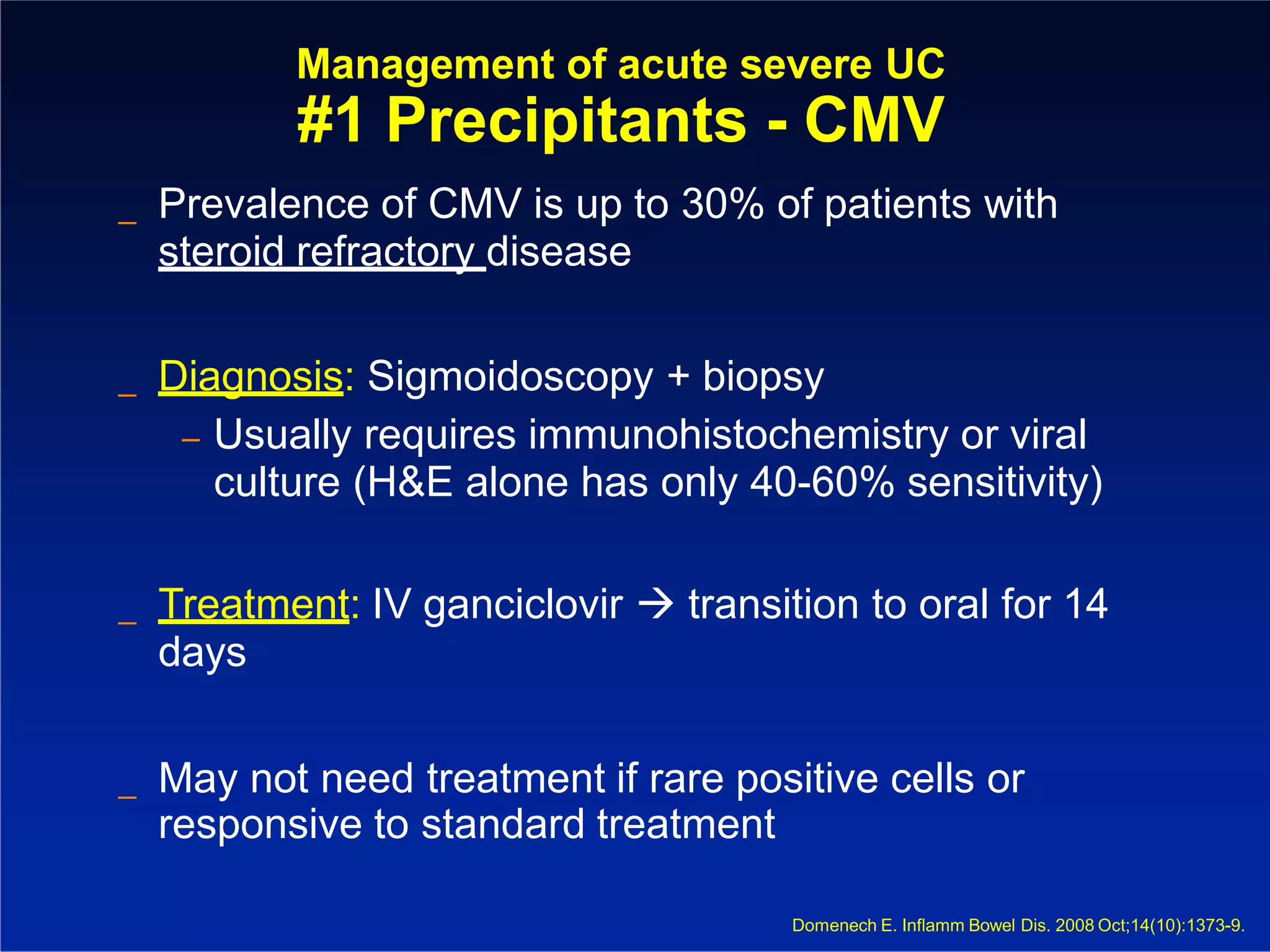 Management of acute severe UC
#1 Precipitants - CMV

_ Prevalence of CMV is up to 30% of patients with steroid refractory disease

_ Diagnosis: Sigmoidoscopy + biopsy
– Usually requires immunohistochemistry or viral culture (H&E alone has only 40-60% sensitivity)

_ Treatment: IV ganciclovir → transition to oral for 14 days

_ May not need treatment if rare positive cells or responsive to standard treatment

Domenech E. Inflamm Bowel Dis. 2008 Oct;14(10):1373-9.